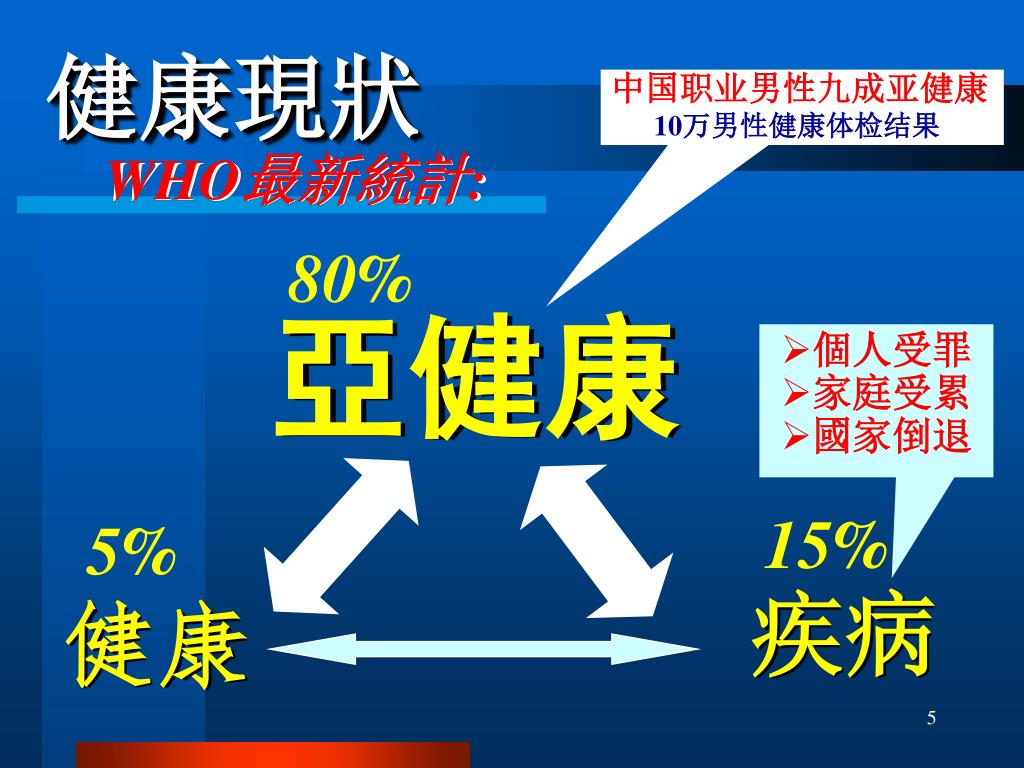 健康現狀

WHO最新統計:

中国职业男性九成亚健康
10万男性健康体检结果

80%
亞健康

➢個人受罪
➢家庭受累
➢國家倒退

5%
健康

15%
疾病

5